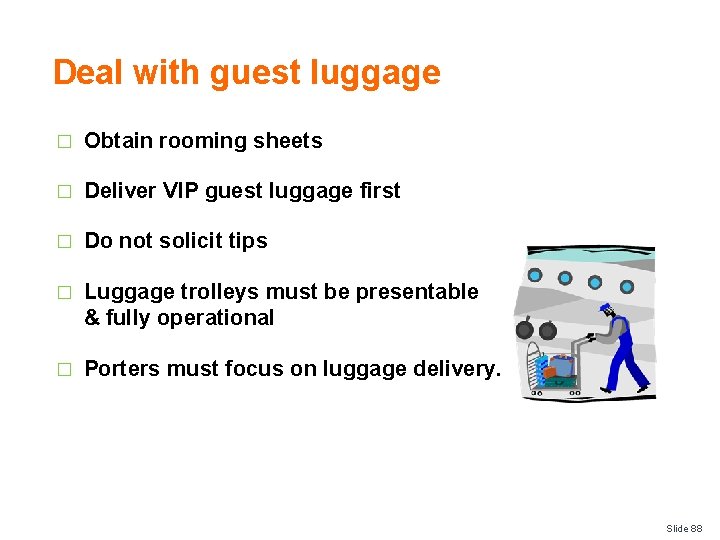 Deal with guest luggage

□ Obtain rooming sheets

□ Deliver VIP guest luggage first

□ Do not solicit tips

□ Luggage trolleys must be presentable & fully operational

□ Porters must focus on luggage delivery.

Slide 88